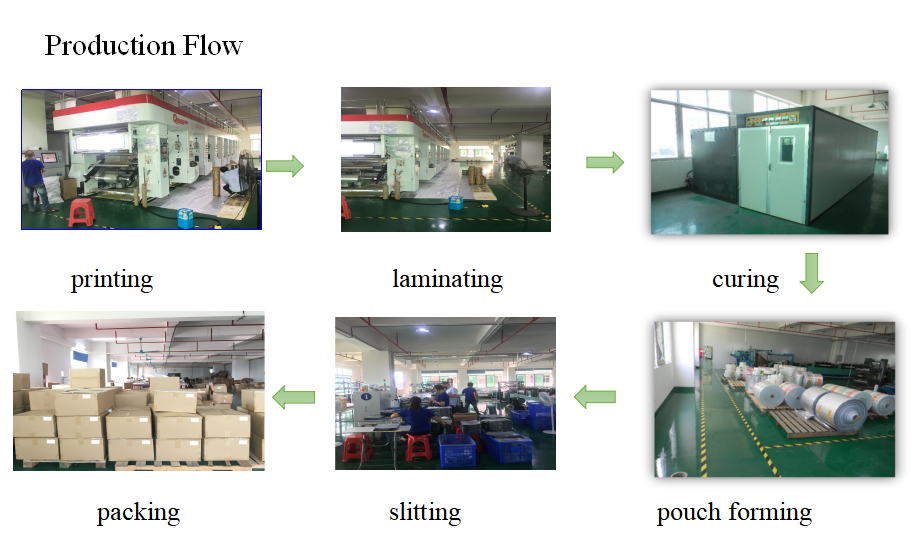 Production Flow

printing

laminating

curing

packing

slitting

pouch forming